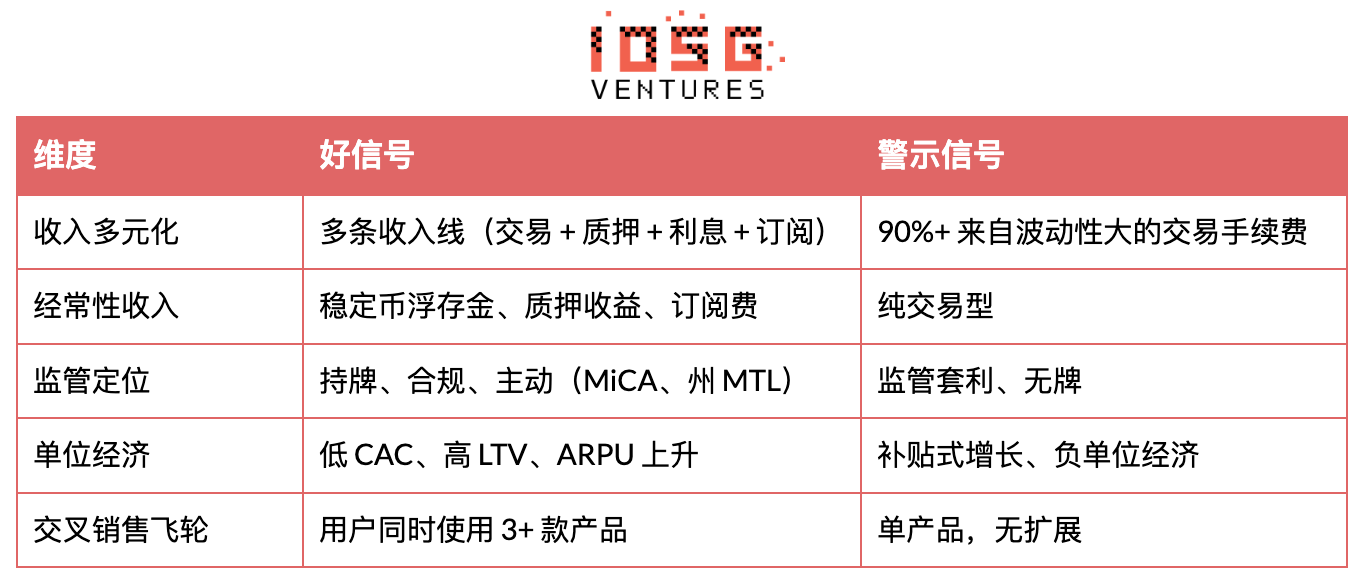 IOSG
VENTURES

| 维度 | 好信号 | 警示信号 |
|---|---|---|
| 收入多元化 | 多条收入线（交易 + 质押 + 利息 + 订阅） | 90%+ 来自波动性大的交易手续费 |
| 经常性收入 | 稳定币浮存金、质押收益、订阅费 | 纯交易型 |
| 监管定位 | 持牌、合规、主动（MiCA、州 MTL） | 监管套利、无牌 |
| 单位经济 | 低 CAC、高 LTV、ARPU 上升 | 补贴式增长、负单位经济 |
| 交叉销售飞轮 | 用户同时使用 3+ 款产品 | 单产品，无扩展 |